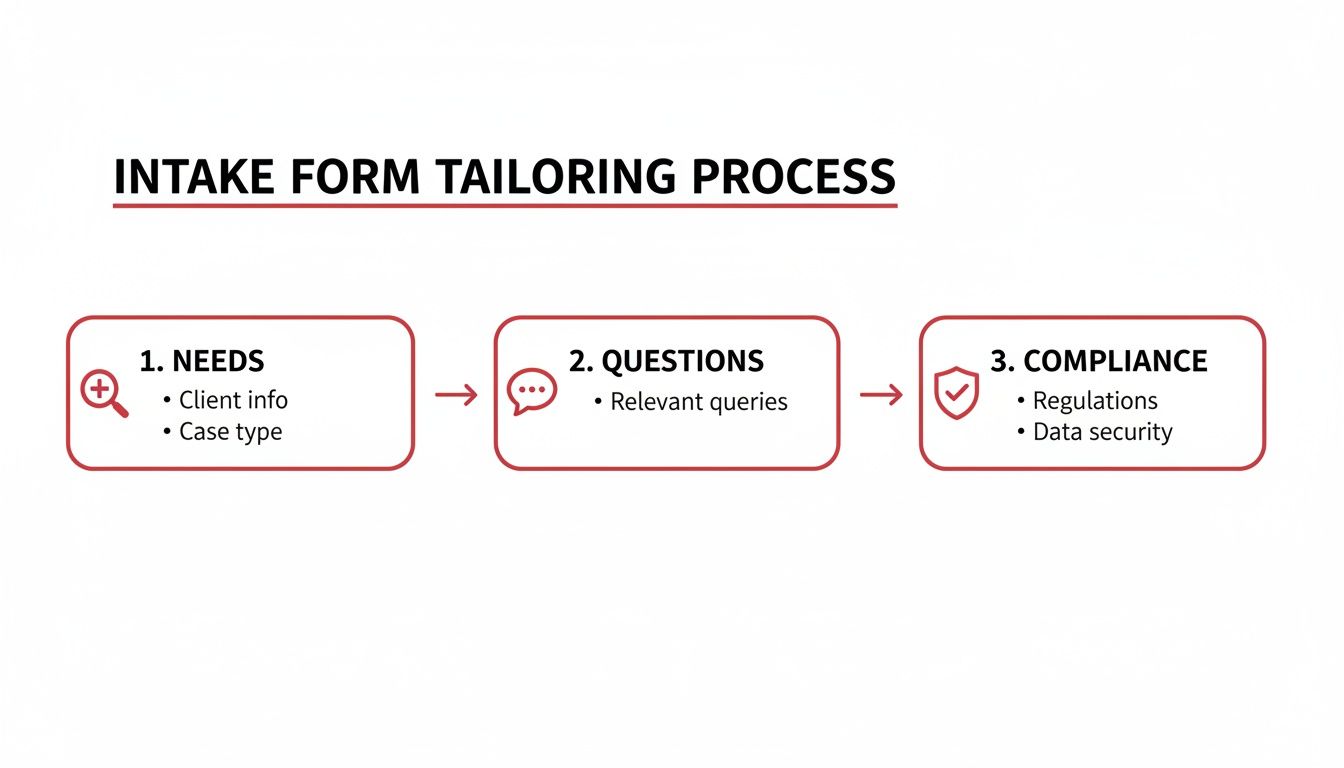 INTAKE FORM TAILORING PROCESS

1. NEEDS
• Client info
• Case type

2. QUESTIONS
• Relevant queries

3. COMPLIANCE
• Regulations
• Data security